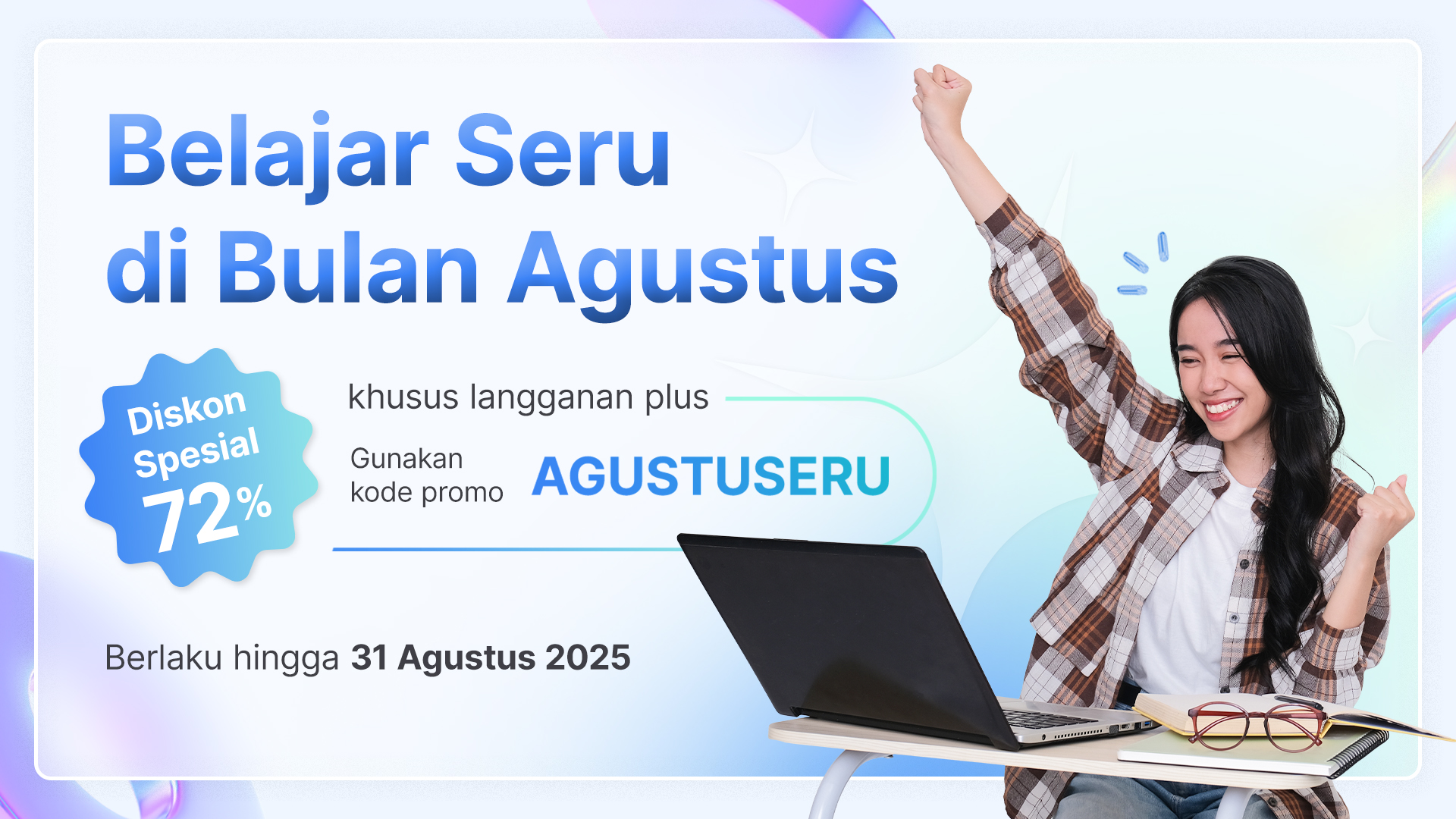 Belajar Seru di Bulan Agustus

Diskon Spesial 72%

khusus langganan plus

Gunakan kode promo AGUSTUSERU

Berlaku hingga 31 Agustus 2025